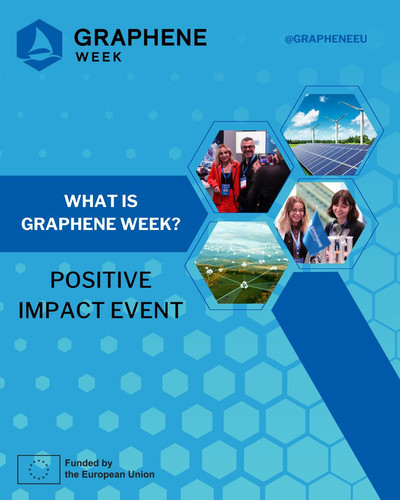 GRAPHENE
WEEK

@GRAPHENEEU

WHAT IS
GRAPHENE WEEK?

POSITIVE
IMPACT EVENT

Funded by
the European Union